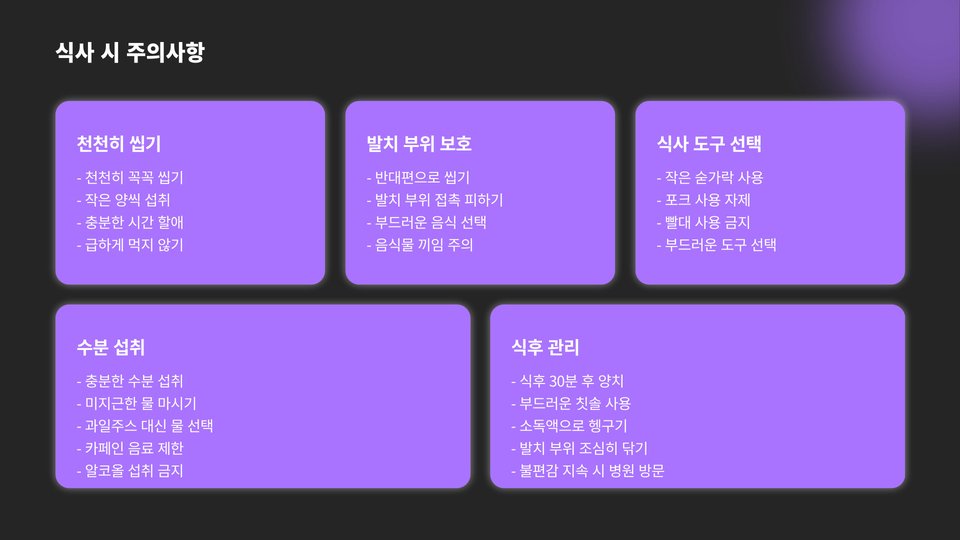 식사 시 주의사항

천천히 씹기

- 천천히 꼭꼭 씹기
- 작은 양씩 섭취
- 충분한 시간 할애
- 급하게 먹지 않기

발치 부위 보호

- 반대편으로 씹기
- 발치 부위 접촉 피하기
- 부드러운 음식 선택
- 음식물 끼임 주의

식사 도구 선택

- 작은 숟가락 사용
- 포크 사용 자제
- 빨대 사용 금지
- 부드러운 도구 선택

수분 섭취

- 충분한 수분 섭취
- 미지근한 물 마시기
- 과일주스 대신 물 선택
- 카페인 음료 제한
- 알코올 섭취 금지

식후 관리

- 식후 30분 후 양치
- 부드러운 칫솔 사용
- 소독액으로 헹구기
- 발치 부위 조심히 닦기
- 불편감 지속 시 병원 방문